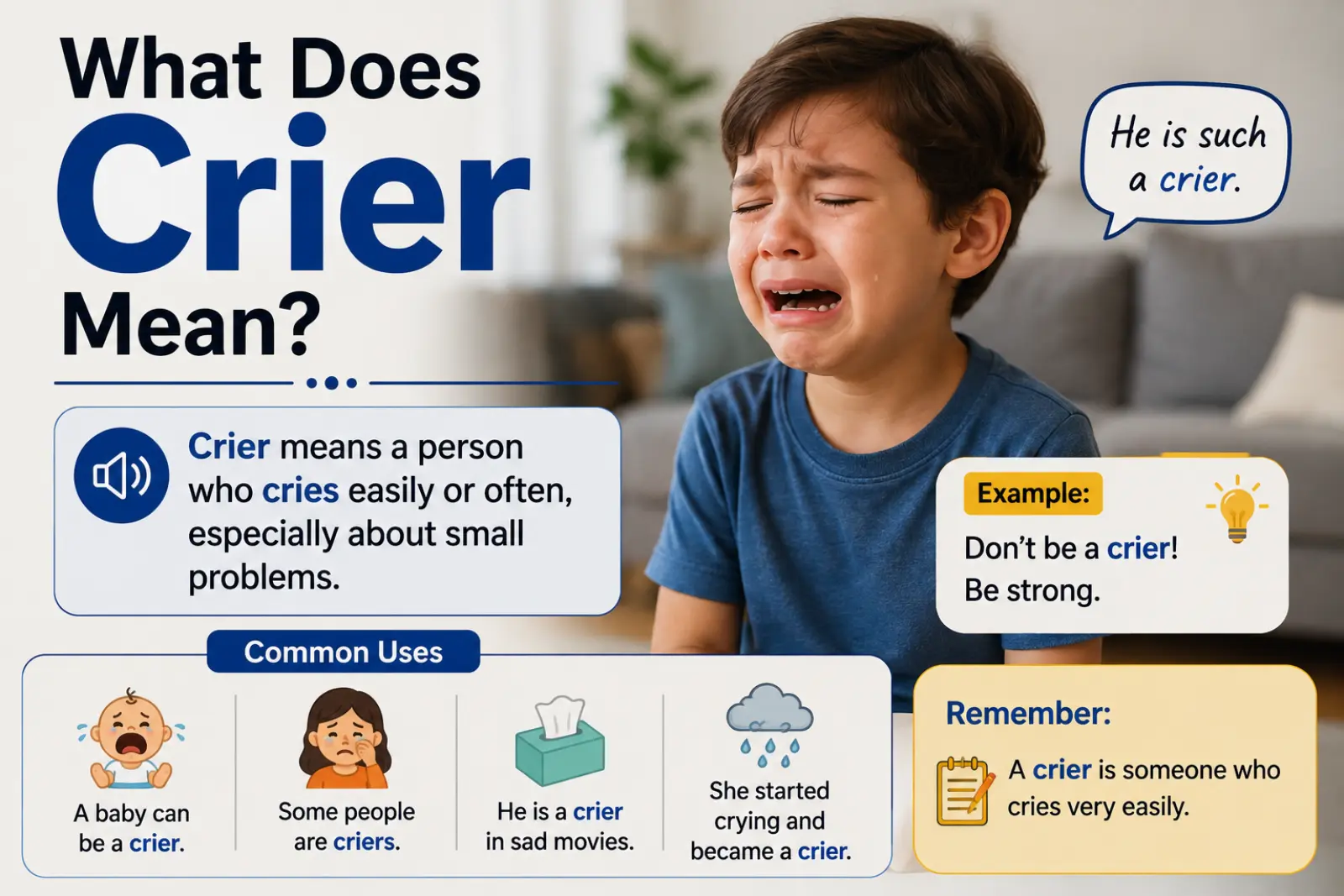 What Does
Crier
Mean?

He is such a crier.

Crier means a person who cries easily or often, especially about small problems.

Example:
Don't be a crier! Be strong.

Common Uses

A baby can be a crier.

Some people are criers.

He is a crier in sad movies.

She started crying and became a crier.

Remember:
A crier is someone who cries very easily.